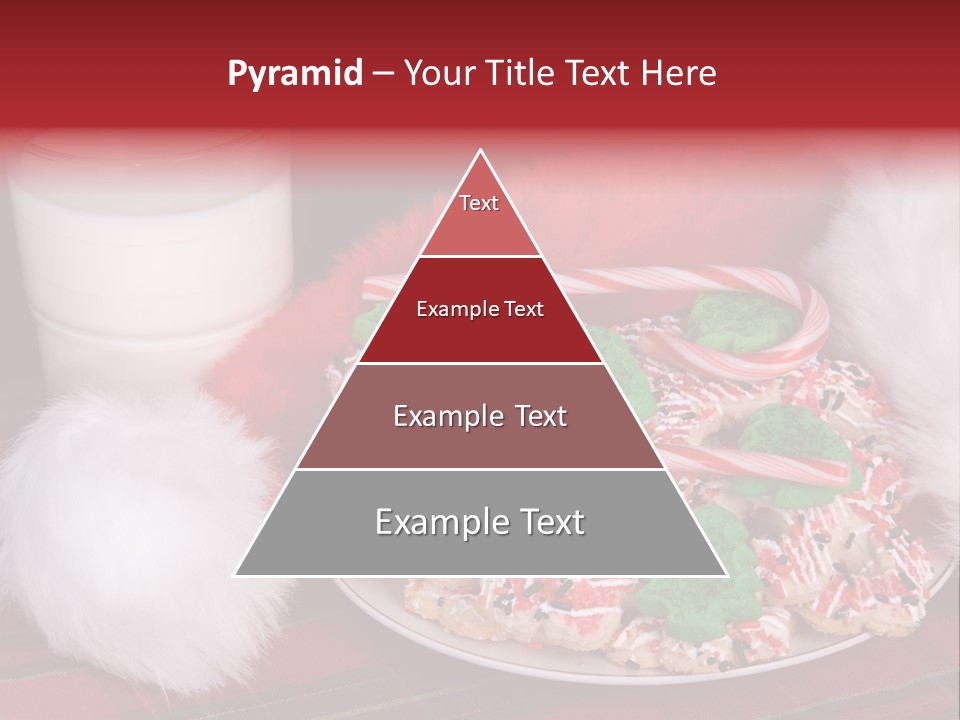 Pyramid – Your Title Text Here

Text

Example Text

Example Text

Example Text